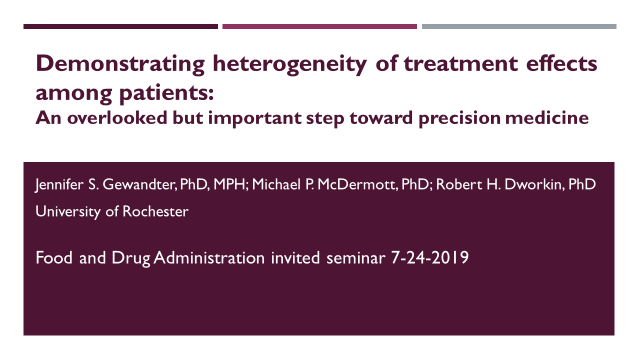 Demonstrating heterogeneity of treatment effects among patients:
An overlooked but important step toward precision medicine

Jennifer S. Gewandter, PhD, MPH; Michael P. McDermott, PhD; Robert H. Dworkin, PhD
University of Rochester

Food and Drug Administration invited seminar 7-24-2019